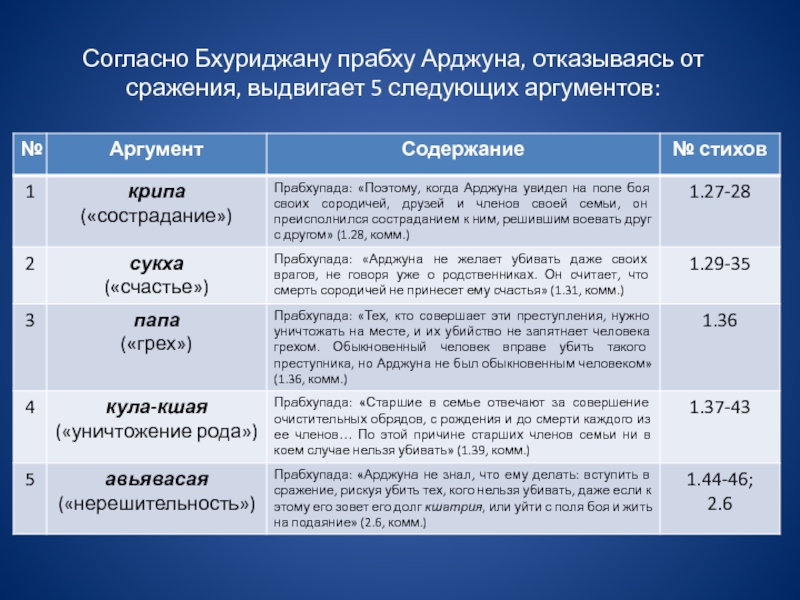 Согласно Бхуриджану прабху Арджуна, отказываясь от сражения, выдвигает 5 следующих аргументов:

| № | Аргумент | Содержание | № стихов |
|---|---|---|---|
| 1 | крипа («сострадание») | Прабхупада: «Поэтому, когда Арджуна увидел на поле боя своих сородичей, друзей и членов своей семьи, он преисполнился состраданием к ним, решившим воевать друг с другом» (1.28, комм.) | 1.27-28 |
| 2 | сукха («счастье») | Прабхупада: «Арджуна не желает убивать даже своих врагов, не говоря уже о родственниках. Он считает, что смерть сородичей не принесет ему счастья» (1.31, комм.) | 1.29-35 |
| 3 | папа («грех») | Прабхупада: «Тех, кто совершает эти преступления, нужно уничтожать на месте, и их убийство не запятнает человека грехом. Обыкновенный человек вправе убить такого преступника, но Арджуна не был обыкновенным человеком» (1.36, комм.) | 1.36 |
| 4 | кула-кшая («уничтожение рода») | Прабхупада: «Старшие в семье отвечают за совершение очистительных обрядов, с рождения и до смерти каждого из ее членов… По этой причине старших членов семьи ни в коем случае нельзя убивать» (1.39, комм.) | 1.37-43 |
| 5 | авьявасая («нерешительность») | Прабхупада: «Арджуна не знал, что ему делать: вступить в сражение, рискуя убить тех, кого нельзя убивать, даже если к этому его зовет его долг кшатрия, или уйти с поля боя и жить на подаяние» (2.6, комм.) | 1.44-46; 2.6 |